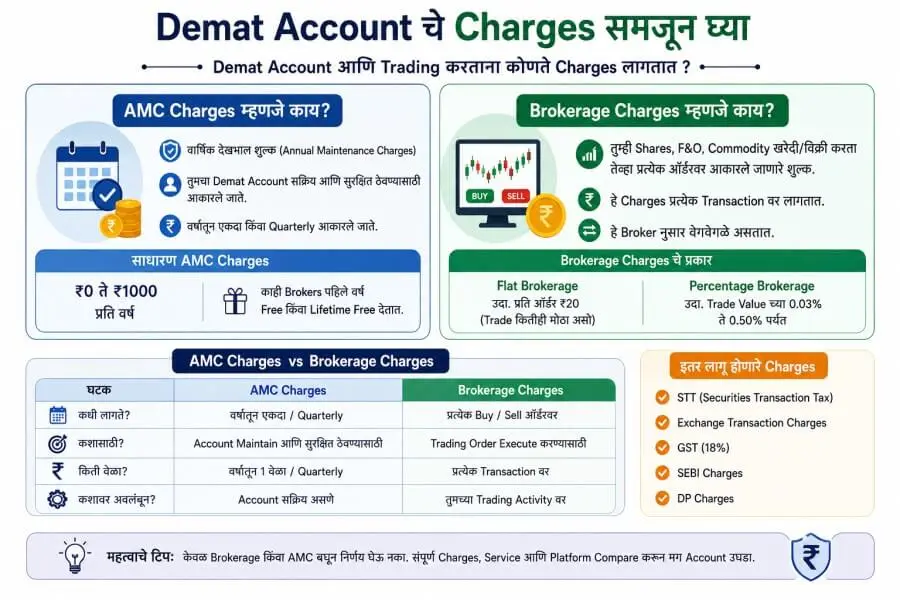 Demat Account चे Charges समजून घ्या

Demat Account आणि Trading करताना कोणते Charges लागतात ?

AMC Charges म्हणजे काय?

वार्षिक देखभाल शुल्क (Annual Maintenance Charges)

तुमचा Demat Account सक्रिय आणि सुरक्षित ठेवण्यासाठी आकारले जाते.

वर्षातून एकदा किंवा Quarterly आकारले जाते.

साधारण AMC Charges

₹0 ते ₹1000 प्रति वर्ष

काही Brokers पहिले वर्ष Free किंवा Lifetime Free देतात.

Brokerage Charges म्हणजे काय?

BUY SELL

तुम्ही Shares, F&O, Commodity खरेदी/विक्री करता तेव्हा प्रत्येक ऑर्डरवर आकारले जाणारे शुल्क.

हे Charges प्रत्येक Transaction वर लागतात.

हे Broker नुसार वेगवेगळे असतात.

Brokerage Charges चे प्रकार

Flat Brokerage
उदा. प्रति ऑर्डर ₹20
(Trade कितीही मोठा असो)

Percentage Brokerage
उदा. Trade Value च्या 0.03% ते 0.50% पर्यंत

AMC Charges vs Brokerage Charges

| घटक | AMC Charges | Brokerage Charges |
|---|---|---|
| कधी लागते? | वर्षातून एकदा / Quarterly | प्रत्येक Buy / Sell ऑर्डरवर |
| कशासाठी? | Account Maintain आणि सुरक्षित ठेवण्यासाठी | Trading Order Execute करण्यासाठी |
| किती वेळा? | वर्षातून 1 वेळा / Quarterly | प्रत्येक Transaction वर |
| कशावर अवलंबून? | Account सक्रिय असणे | तुमच्या Trading Activity वर |

इतर लागू होणारे Charges

STT (Securities Transaction Tax)
Exchange Transaction Charges
GST (18%)
SEBI Charges
DP Charges

महत्वाचे टिप: केवळ Brokerage किंवा AMC बघून निर्णय घेऊ नका. संपूर्ण Charges, Service आणि Platform Compare करून मग Account उघडा.